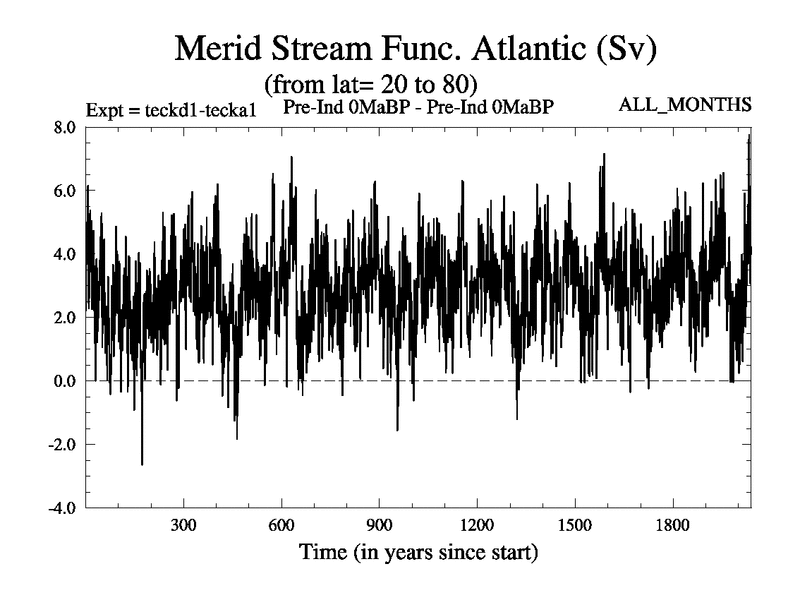 Merid Stream Func. Atlantic (Sv)
(from lat= 20 to 80)
Expt = teckd1-tecka1 Pre-Ind 0MaBP - Pre-Ind 0MaBP ALL_MONTHS

8.0
6.0
4.0
2.0
0.0
-2.0
-4.0

300 600 900 1200 1500 1800
Time (in years since start)